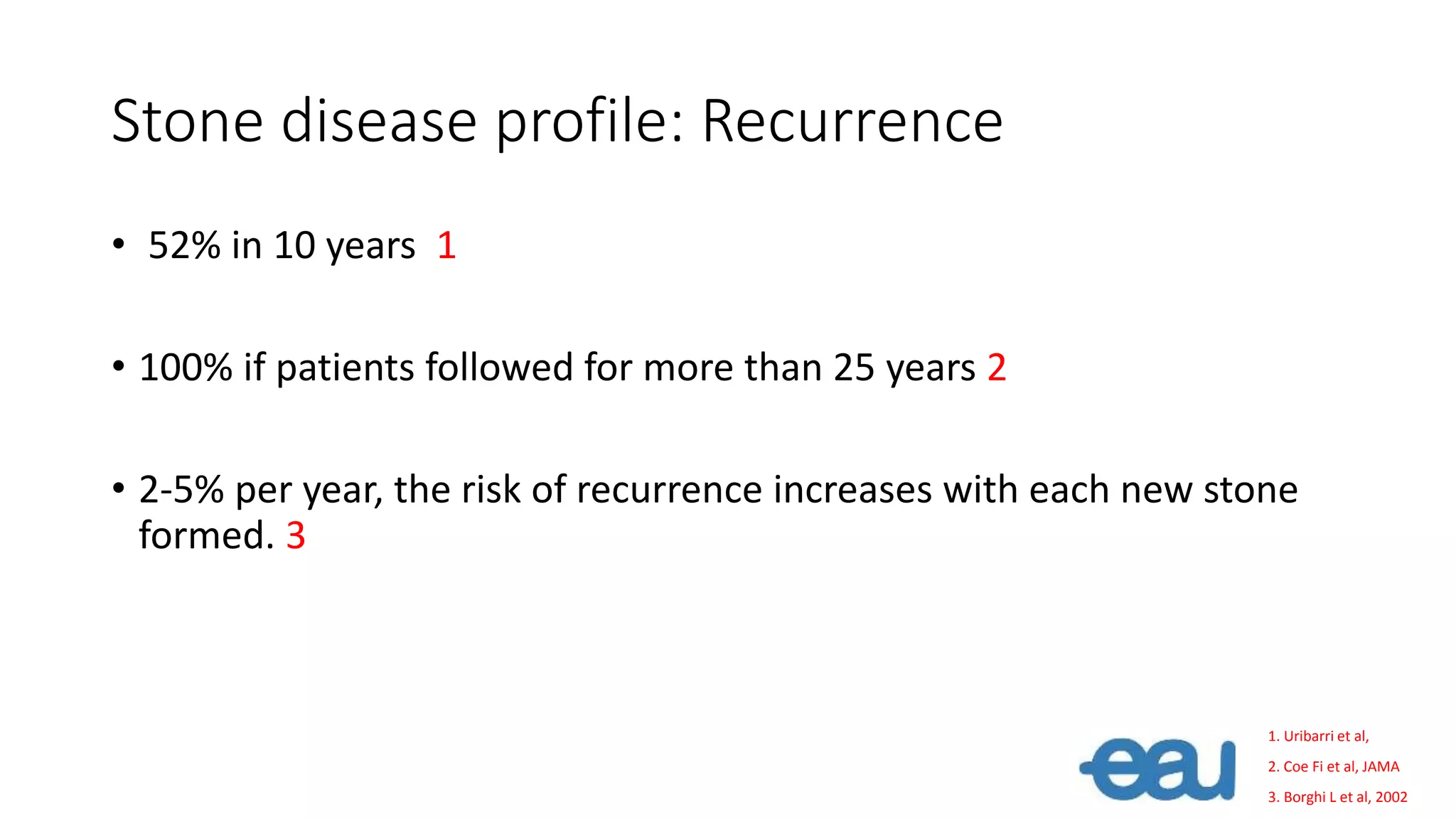 Stone disease profile: Recurrence

• 52% in 10 years 1

• 100% if patients followed for more than 25 years 2

• 2-5% per year, the risk of recurrence increases with each new stone formed. 3

eau

1. Uribarri et al,

2. Coe Fi et al, JAMA

3. Borghi L et al, 2002